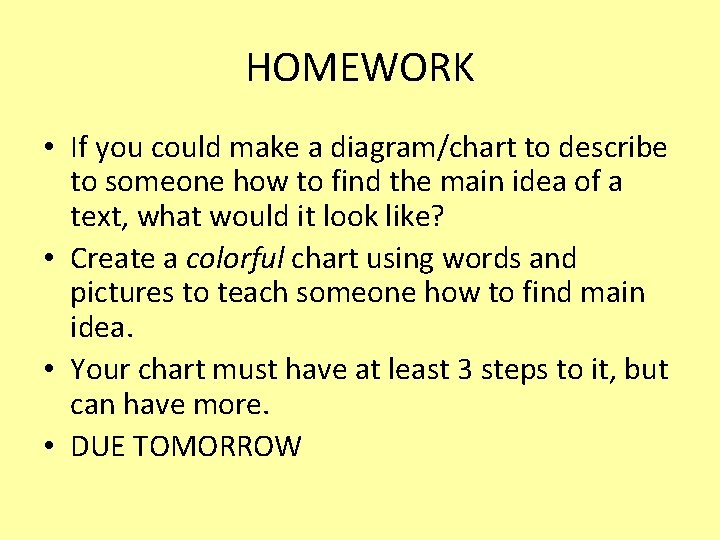 HOMEWORK

• If you could make a diagram/chart to describe to someone how to find the main idea of a text, what would it look like?

• Create a colorful chart using words and pictures to teach someone how to find main idea.

• Your chart must have at least 3 steps to it, but can have more.

• DUE TOMORROW